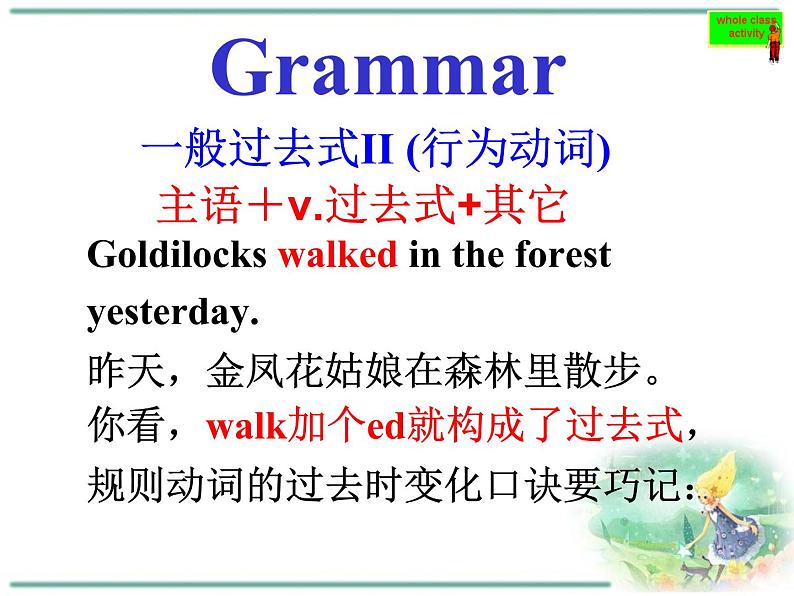 whole class activity

Grammar

一般过去式II (行为动词)

主语＋v.过去式+其它

Goldilocks walked in the forest yesterday.

昨天，金凤花姑娘在森林里散步。

你看，walk加个ed就构成了过去式，

规则动词的过去时变化口诀要巧记：